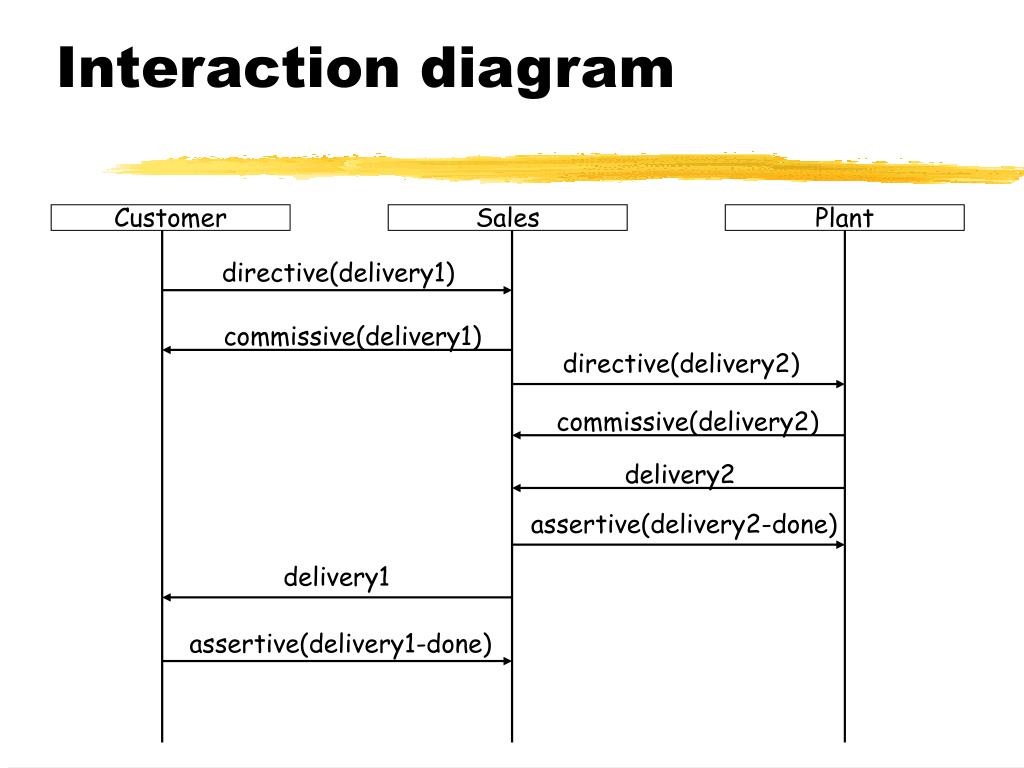 Interaction diagram

Customer
Sales
Plant

directive(delivery1)

commissive(delivery1)

directive(delivery2)

commissive(delivery2)

delivery2

assertive(delivery2-done)

delivery1

assertive(delivery1-done)